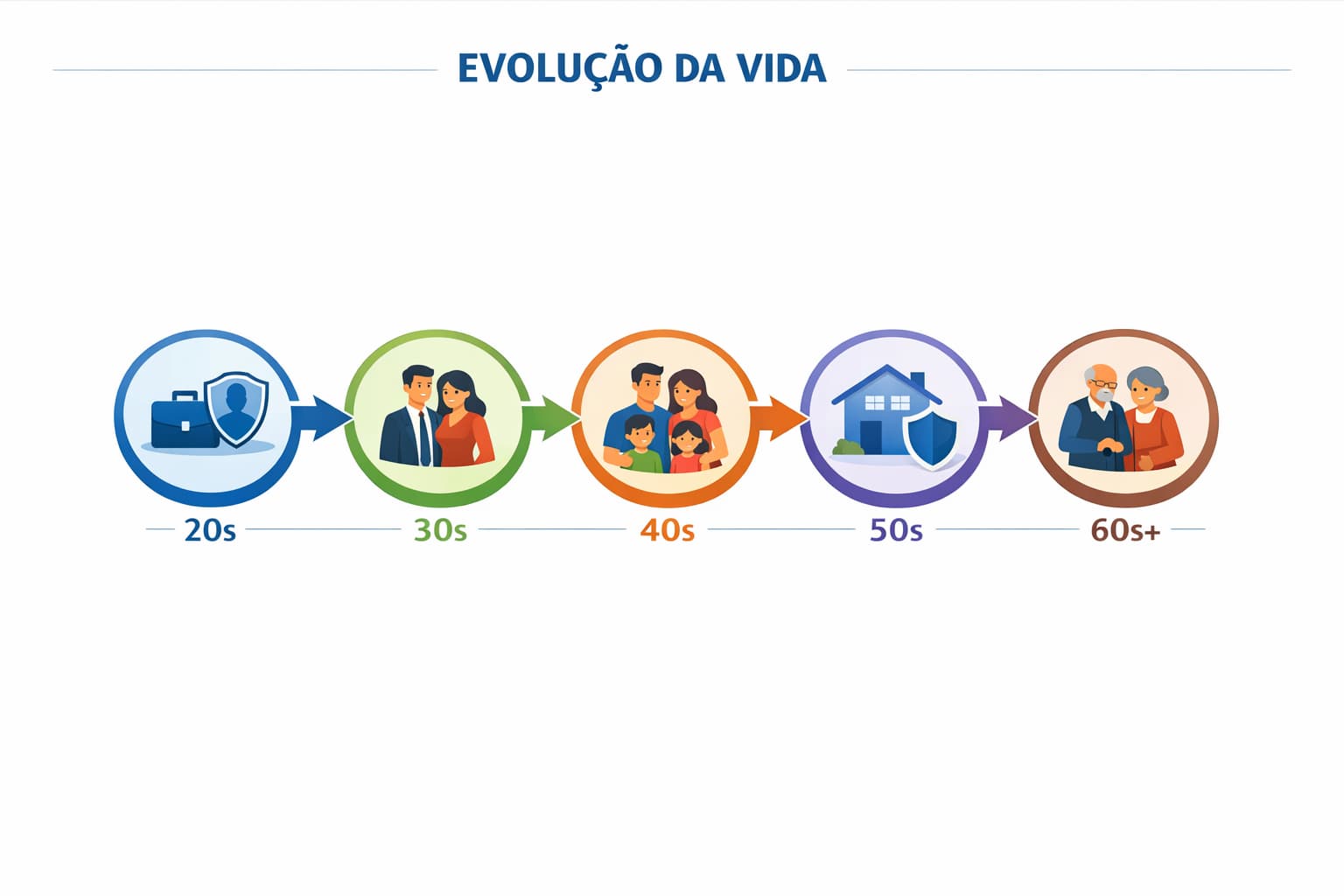 EVOLUÇÃO DA VIDA

20s
30s
40s
50s
60s+